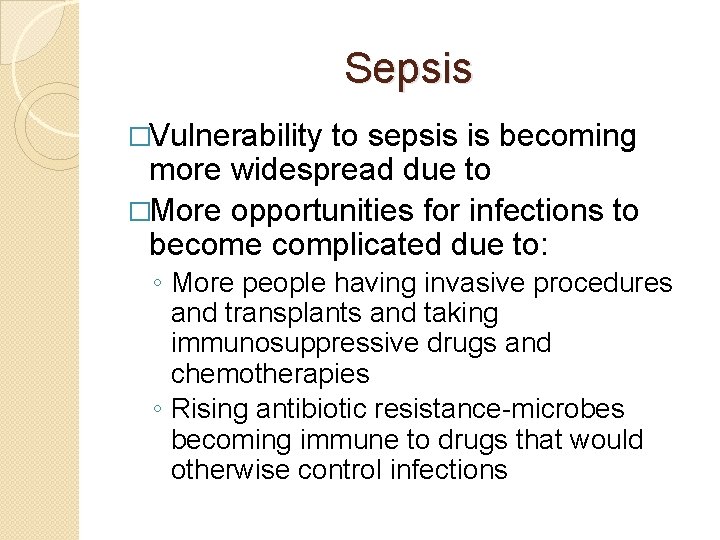 Sepsis

□Vulnerability to sepsis is becoming more widespread due to

□More opportunities for infections to become complicated due to:

◦ More people having invasive procedures and transplants and taking immunosuppressive drugs and chemotherapies

◦ Rising antibiotic resistance-microbes becoming immune to drugs that would otherwise control infections